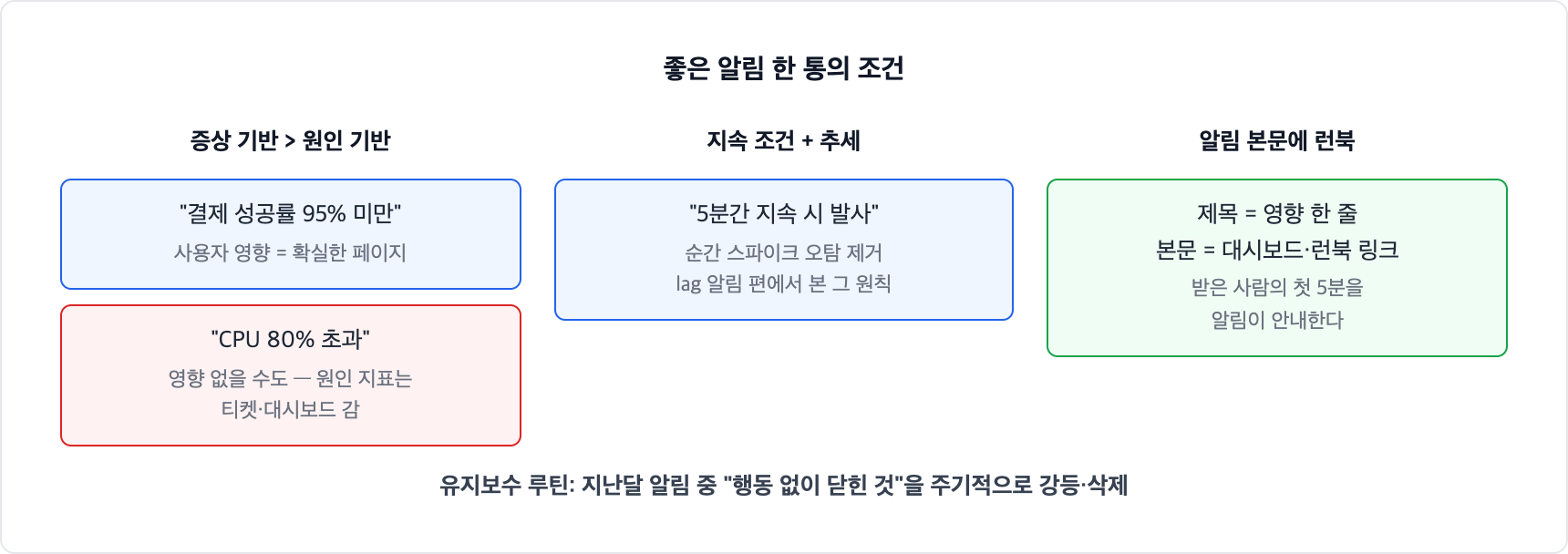 좋은 알림 한 통의 조건

증상 기반 > 원인 기반

"결제 성공률 95% 미만"
사용자 영향 = 확실한 페이지

"CPU 80% 초과"
영향 없을 수도 — 원인 지표는 티켓·대시보드 감

지속 조건 + 추세

"5분간 지속 시 발사"
순간 스파이크 오탐 제거
lag 알림 편에서 본 그 원칙

알림 본문에 런북

제목 = 영향 한 줄
본문 = 대시보드·런북 링크
받은 사람의 첫 5분을 알림이 안내한다

유지보수 루틴: 지난달 알림 중 "행동 없이 닫힌 것"을 주기적으로 강등·삭제